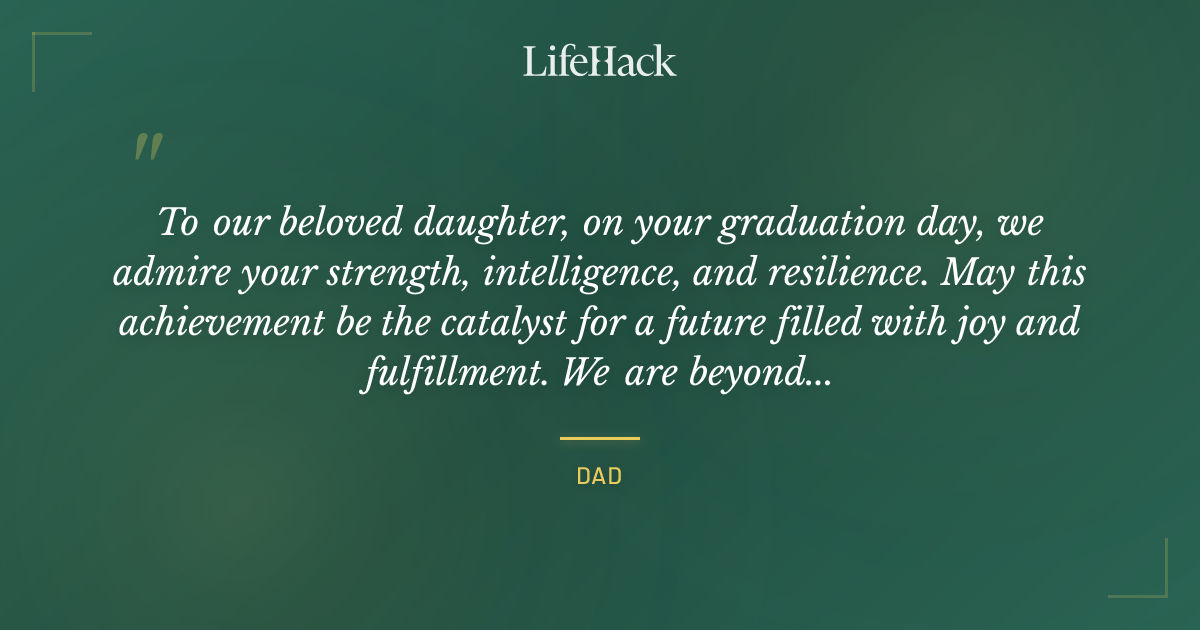 LifeHack

"

To our beloved daughter, on your graduation day, we admire your strength, intelligence, and resilience. May this achievement be the catalyst for a future filled with joy and fulfillment. We are beyond...

DAD